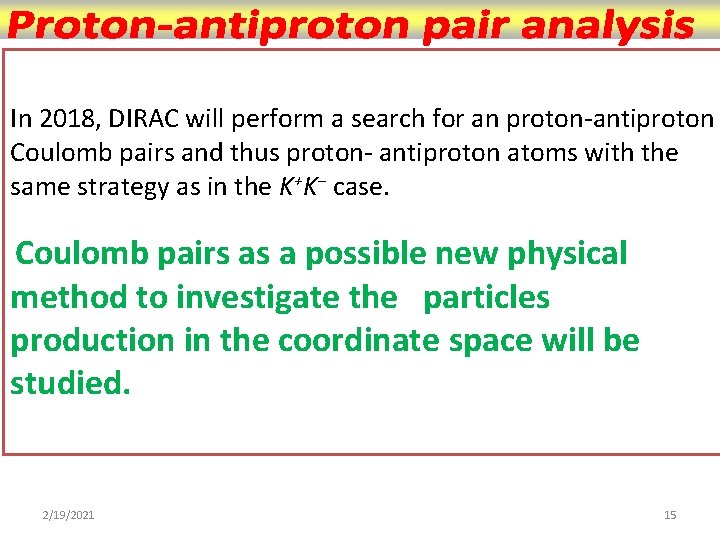 Proton-antiproton pair analysis

In 2018, DIRAC will perform a search for an proton-antiproton Coulomb pairs and thus proton- antiproton atoms with the same strategy as in the $K^+K^-$ case.

Coulomb pairs as a possible new physical method to investigate the particles production in the coordinate space will be studied.

2/19/2021

15